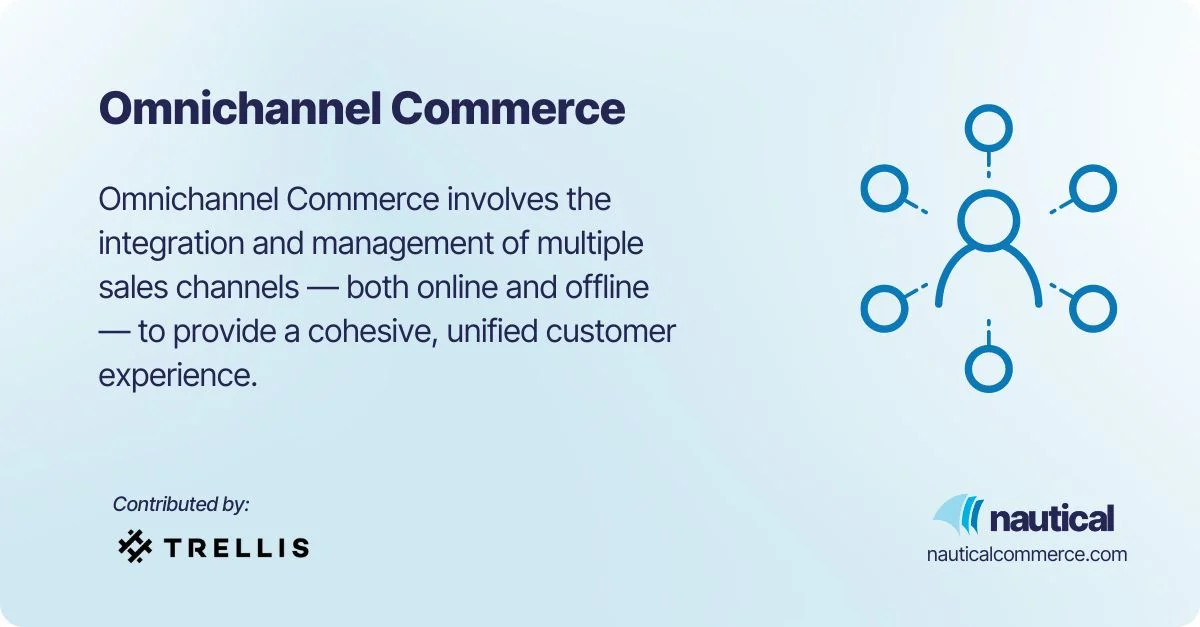 Omnichannel Commerce

Omnichannel Commerce involves the integration and management of multiple sales channels — both online and offline — to provide a cohesive, unified customer experience.

Contributed by:

TRELLIS

nautical

nauticalcommerce.com